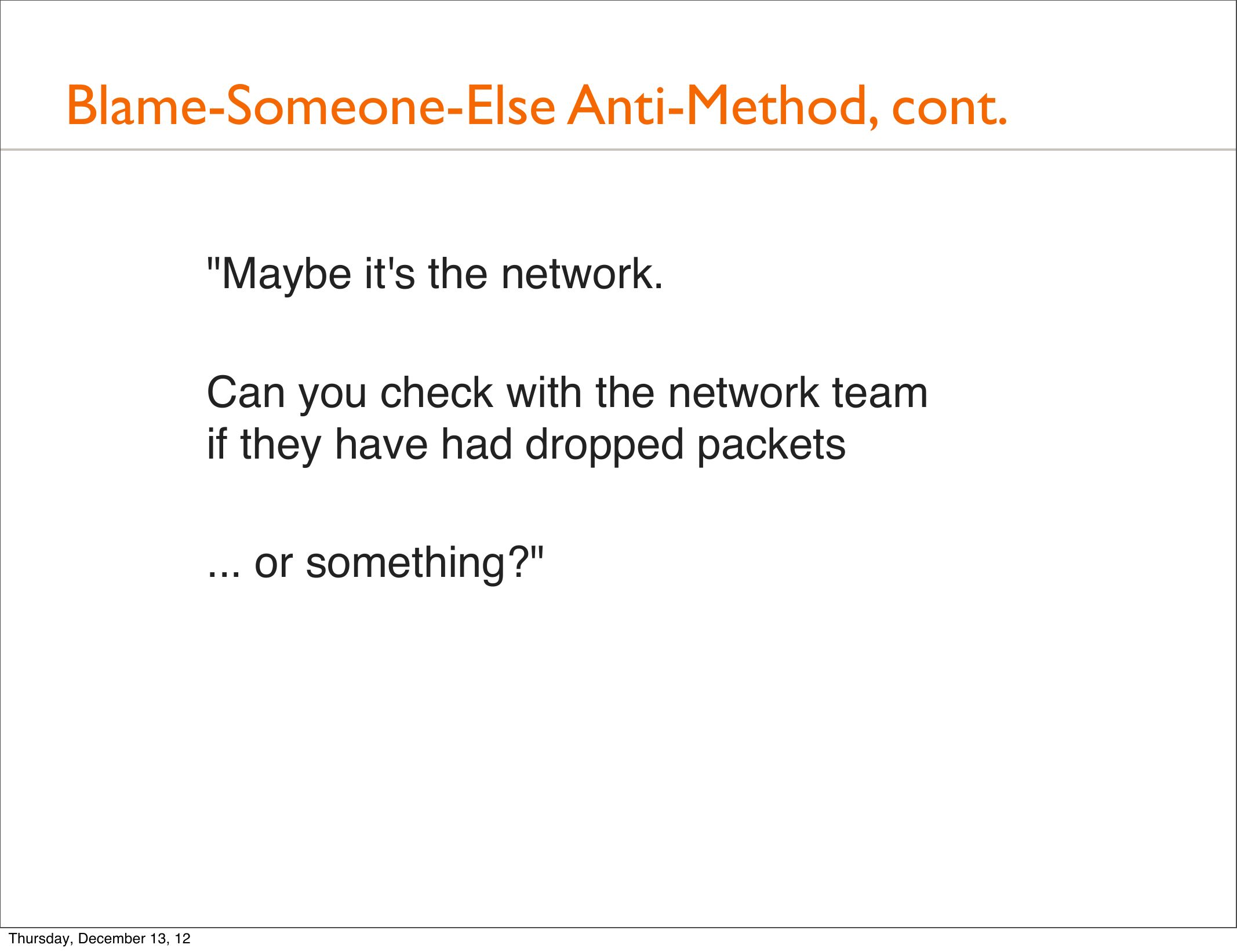 Blame-Someone-Else Anti-Method, cont.

"Maybe it's the network.

Can you check with the network team if they have had dropped packets

... or something?"

Thursday, December 13, 12